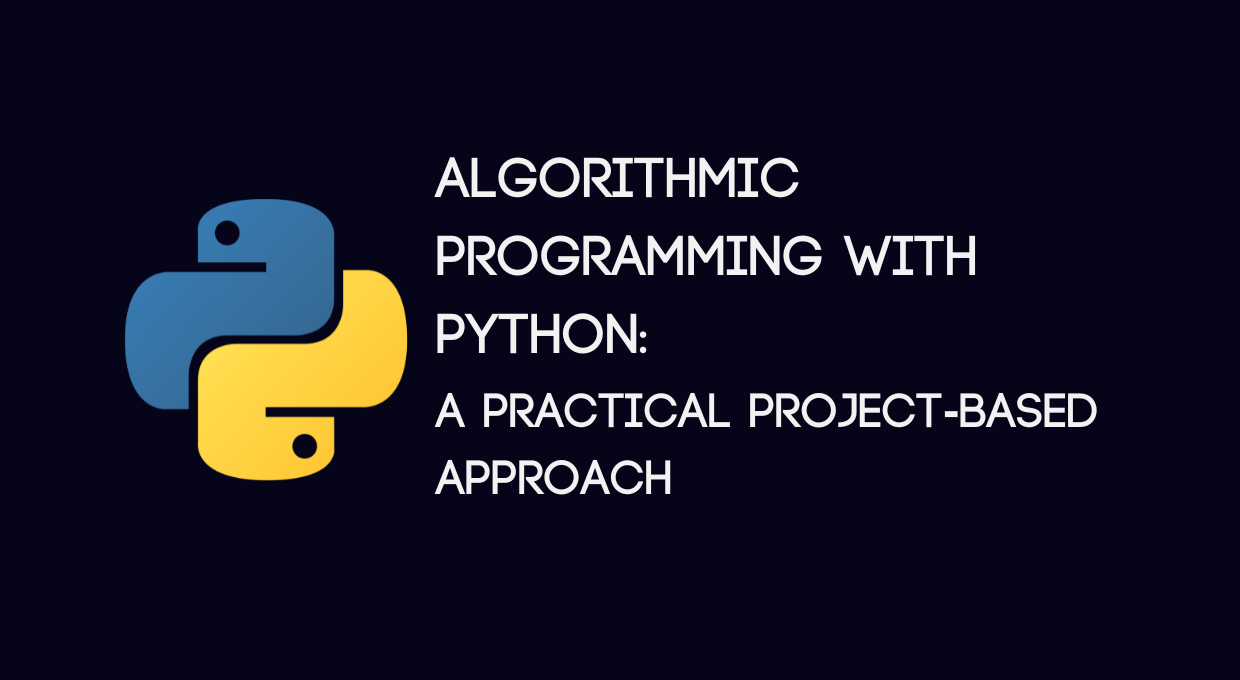 ALGORITHMIC PROGRAMMING WITH PYTHON:

A PRACTICAL PROJECT-BASED APPROACH